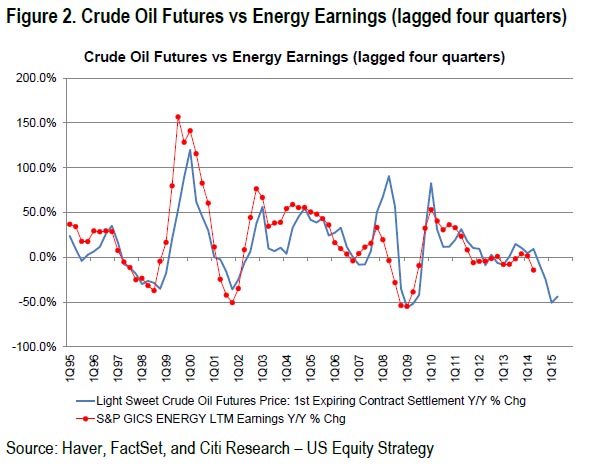 Figure 2. Crude Oil Futures vs Energy Earnings (lagged four quarters)

Crude Oil Futures vs Energy Earnings (lagged four quarters)

200.0%
150.0%
100.0%
50.0%
0.0%
-50.0%
-100.0%

1Q95
1Q96
1Q97
1Q98
1Q99
1Q00
1Q01
1Q02
1Q03
1Q04
1Q05
1Q06
1Q07
1Q08
1Q09
1Q10
1Q11
1Q12
1Q13
1Q14
1Q15

Light Sweet Crude Oil Futures Price: 1st Expiring Contract Settlement Y/Y % Chg
S&P GICS ENERGY LTM Earnings Y/Y % Chg

Source: Haver, FactSet, and Citi Research – US Equity Strategy